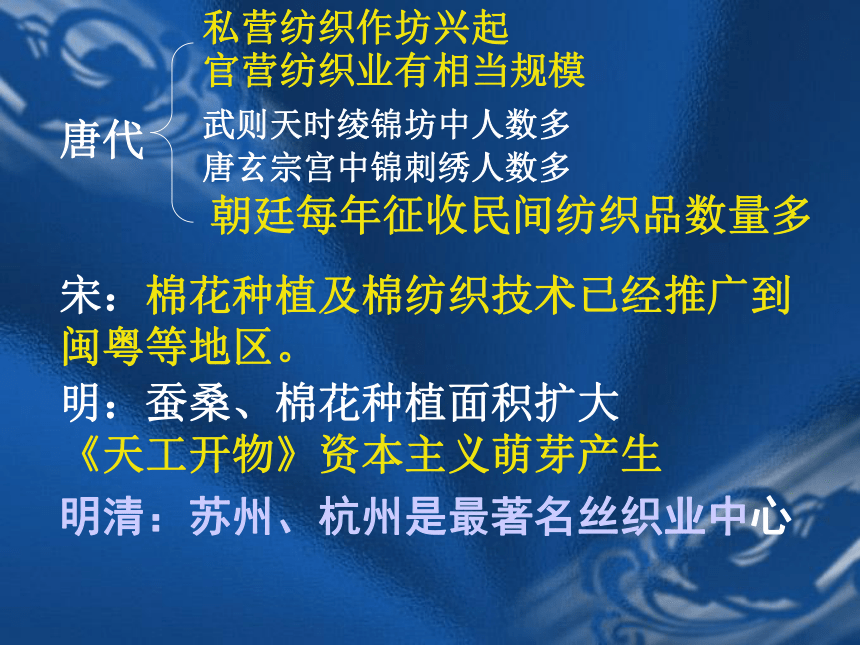 唐代

私营纺织作坊兴起
官营纺织业有相当规模
武则天时绫锦坊中人数多
唐玄宗宫中锦刺绣人数多
朝廷每年征收民间纺织品数量多

宋：棉花种植及棉纺织技术已经推广到闽粤等地区。

明：蚕桑、棉花种植面积扩大
《天工开物》资本主义萌芽产生

明清：苏州、杭州是最著名丝织业中心